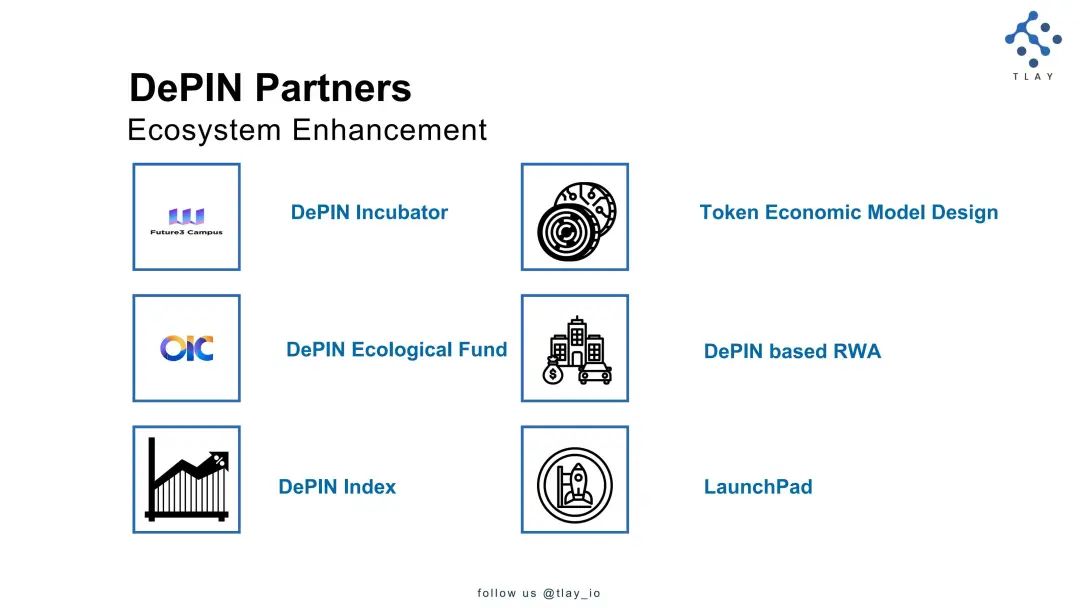 TLAY

DePIN Partners

Ecosystem Enhancement

Future3 Campus

DePIN Incubator

OIC

DePIN Ecological Fund

DePIN Index

Token Economic Model Design

DePIN based RWA

LaunchPad

follow us @tlay_io